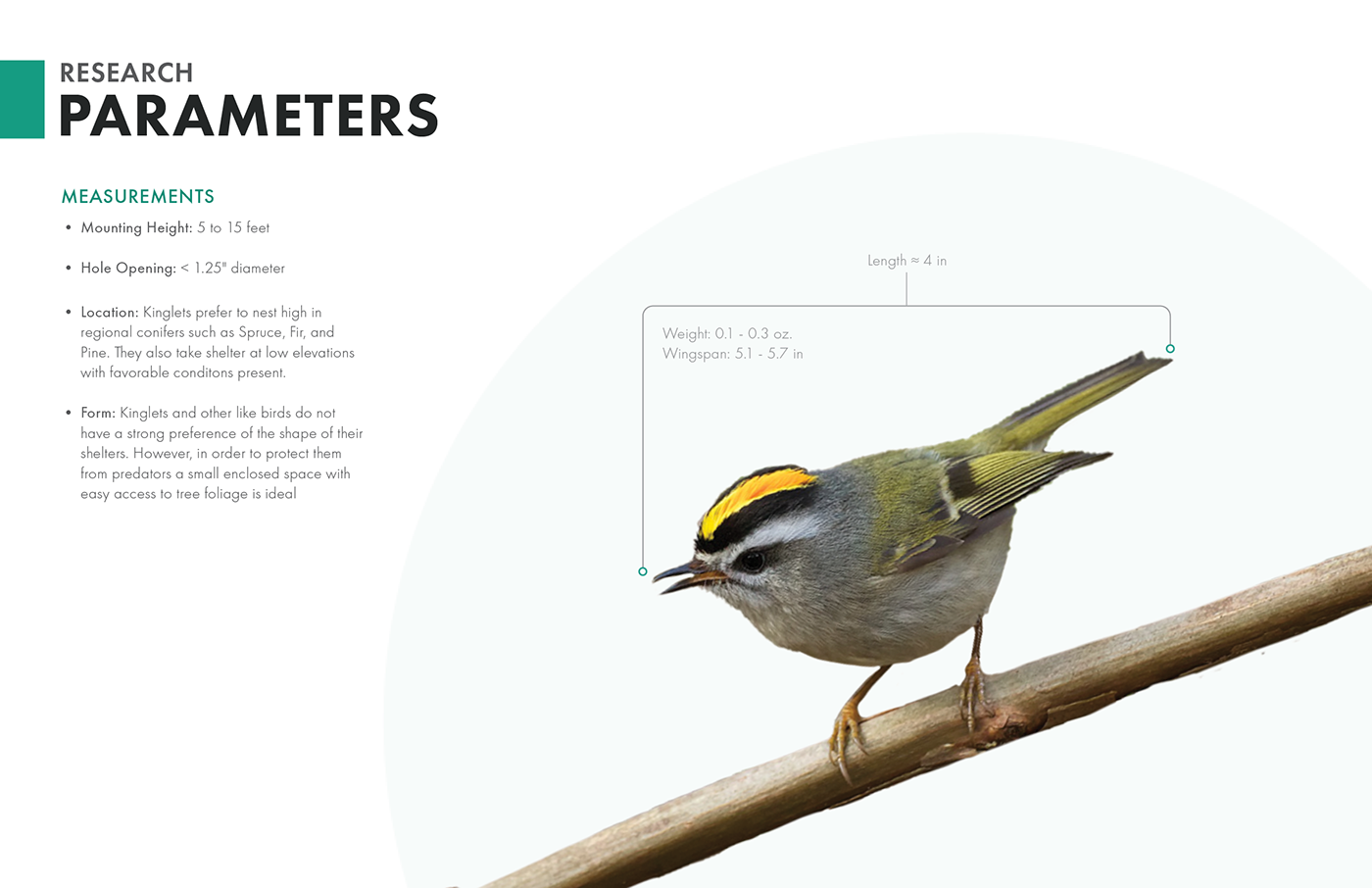 RESEARCH
PARAMETERS

MEASUREMENTS

• Mounting Height: 5 to 15 feet

• Hole Opening: < 1.25" diameter

• Location: Kinglets prefer to nest high in regional conifers such as Spruce, Fir, and Pine. They also take shelter at low elevations with favorable conditons present.

• Form: Kinglets and other like birds do not have a strong preference of the shape of their shelters. However, in order to protect them from predators a small enclosed space with easy access to tree foliage is ideal

Length ≈ 4 in

Weight: 0.1 - 0.3 oz.
Wingspan: 5.1 - 5.7 in